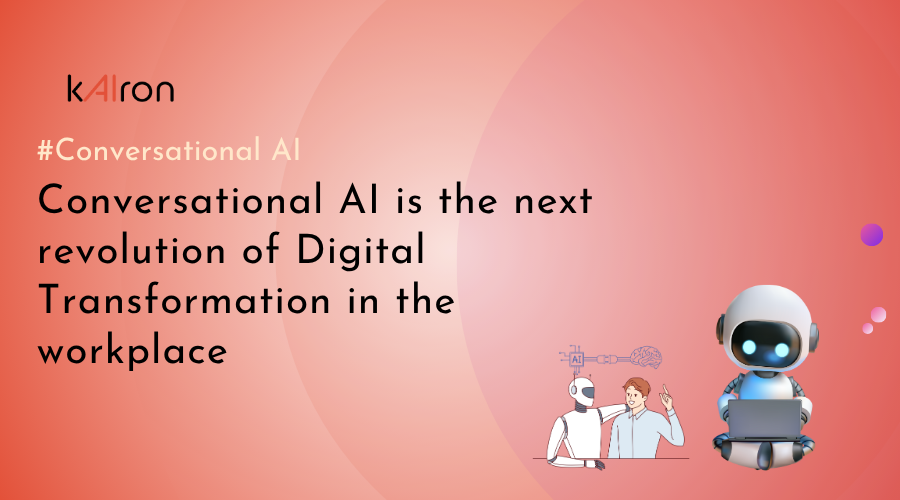 kAIron

#Conversational AI

Conversational AI is the next revolution of Digital Transformation in the workplace

AI